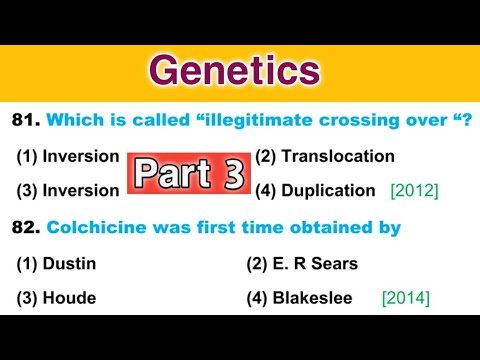 Genetics

81. Which is called “illegitimate crossing over “?

(1) Inversion

Part 3

(2) Translocation

(3) Inversion

(4) Duplication [2012]

82. Colchicine was first time obtained by

(1) Dustin

(2) E. R Sears

(3) Houde

(4) Blakeslee [2014]